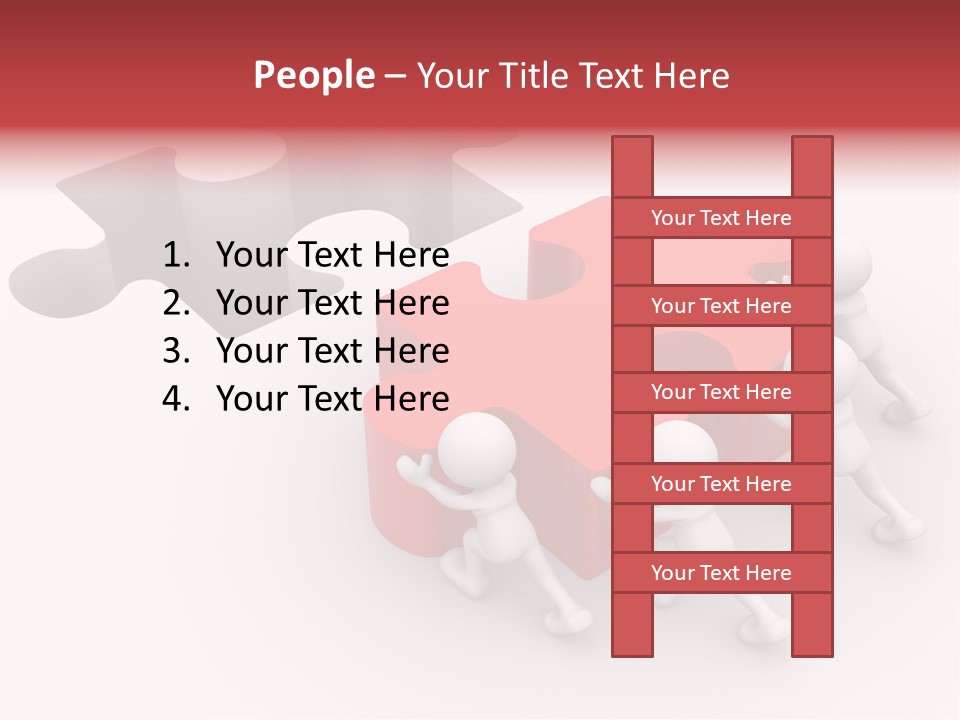 People – Your Title Text Here

1. Your Text Here
2. Your Text Here
3. Your Text Here
4. Your Text Here

Your Text Here

Your Text Here

Your Text Here

Your Text Here

Your Text Here